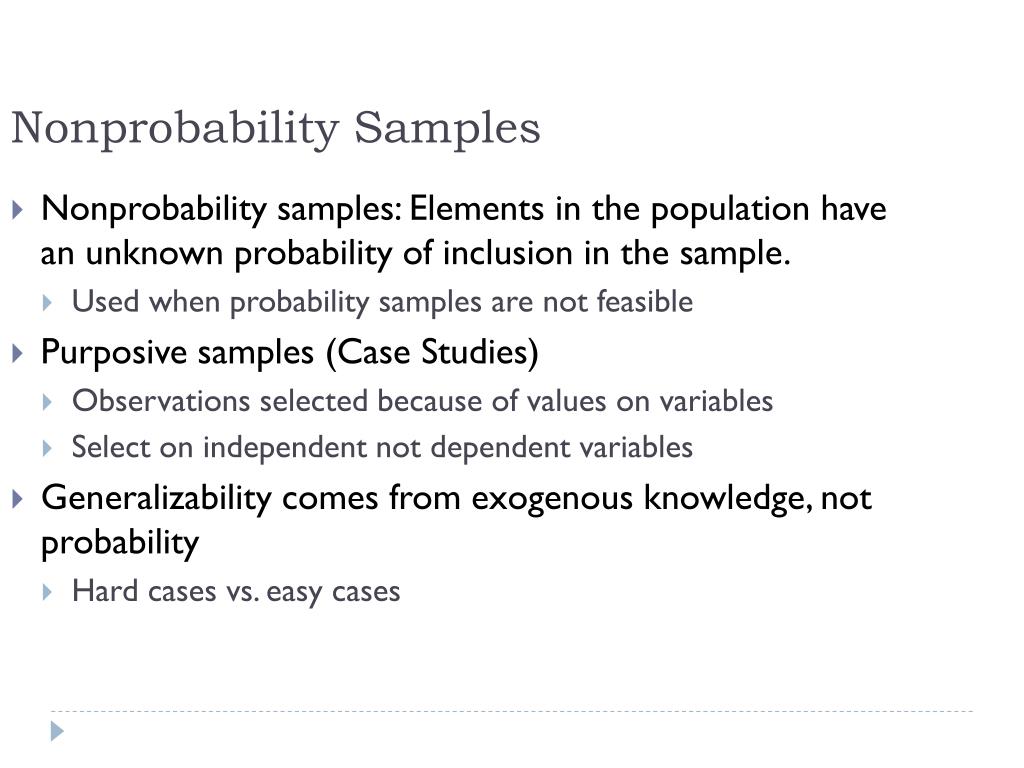 Nonprobability Samples

Nonprobability samples: Elements in the population have an unknown probability of inclusion in the sample.

Used when probability samples are not feasible

Purposive samples (Case Studies)

Observations selected because of values on variables

Select on independent not dependent variables

Generalizability comes from exogenous knowledge, not probability

Hard cases vs. easy cases